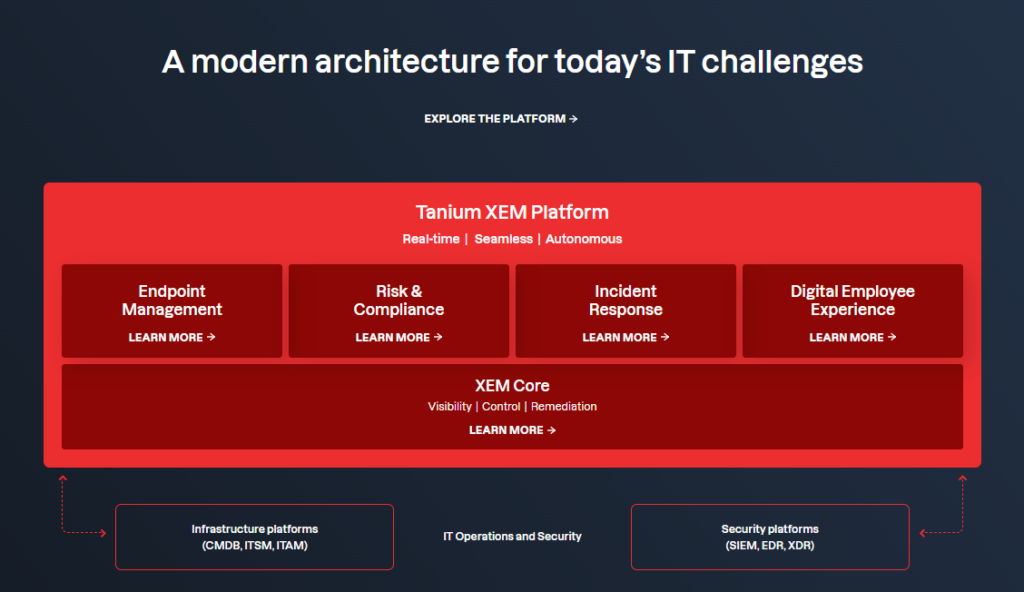 A modern architecture for today's IT challenges

EXPLORE THE PLATFORM →

Tanium XEM Platform

Real-time | Seamless | Autonomous

Endpoint Management

LEARN MORE →

Risk & Compliance

LEARN MORE →

Incident Response

LEARN MORE →

Digital Employee Experience

LEARN MORE →

XEM Core

Visibility | Control | Remediation

LEARN MORE →

Infrastructure platforms (CMDB, ITSM, ITAM)

IT Operations and Security

Security platforms (SIEM, EDR, XDR)